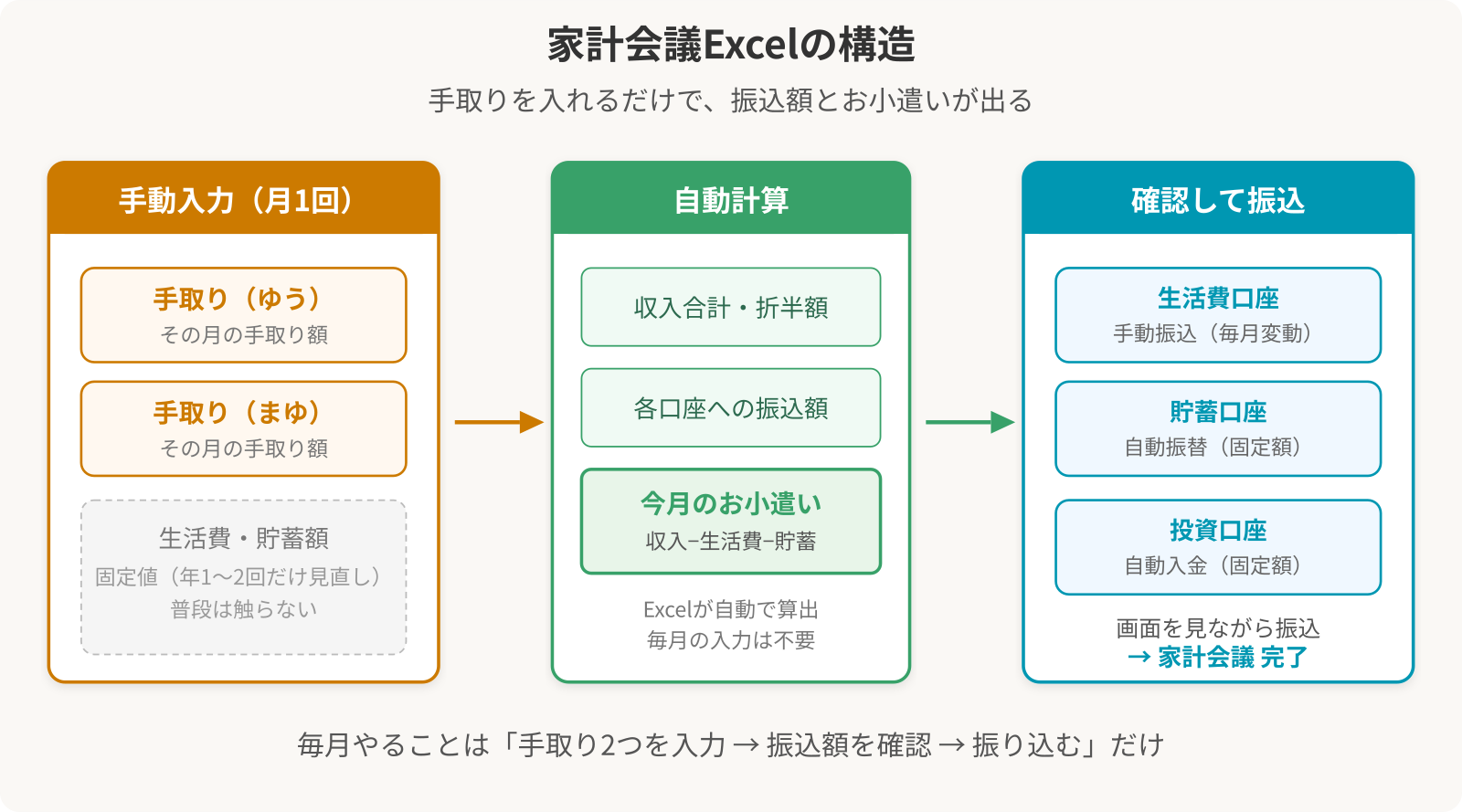 家計会議Excelの構造

手取りを入れるだけで、振込額とお小遣いが出る

手動入力（月1回）

手取り（ゆう）
その月の手取り額

手取り（まゆ）
その月の手取り額

生活費・貯蓄額
固定値（年1〜2回だけ見直し）
普段は触らない

自動計算

収入合計・折半額

各口座への振込額

今月のお小遣い
収入−生活費−貯蓄

Excelが自動で算出
毎月の入力は不要

確認して振込

生活費口座
手動振込（毎月変動）

貯蓄口座
自動振替（固定額）

投資口座
自動入金（固定額）

画面を見ながら振込
→ 家計会議 完了

毎月やることは「手取り2つを入力 → 振込額を確認 → 振り込む」だけ